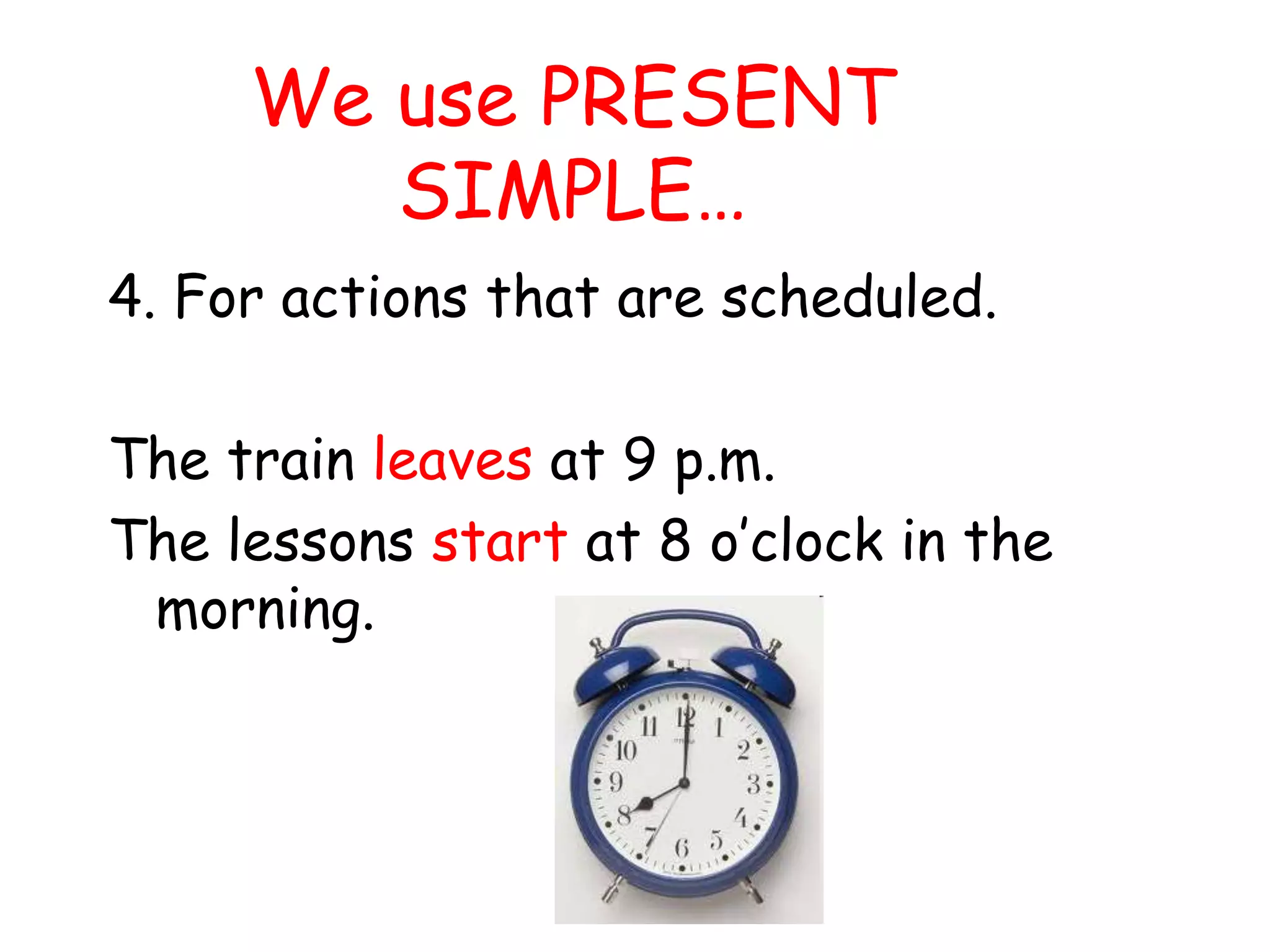 We use PRESENT SIMPLE…

4. For actions that are scheduled.

The train leaves at 9 p.m.

The lessons start at 8 o'clock in the morning.

11 12 1
10 2
9 3
8 4
7 6 5